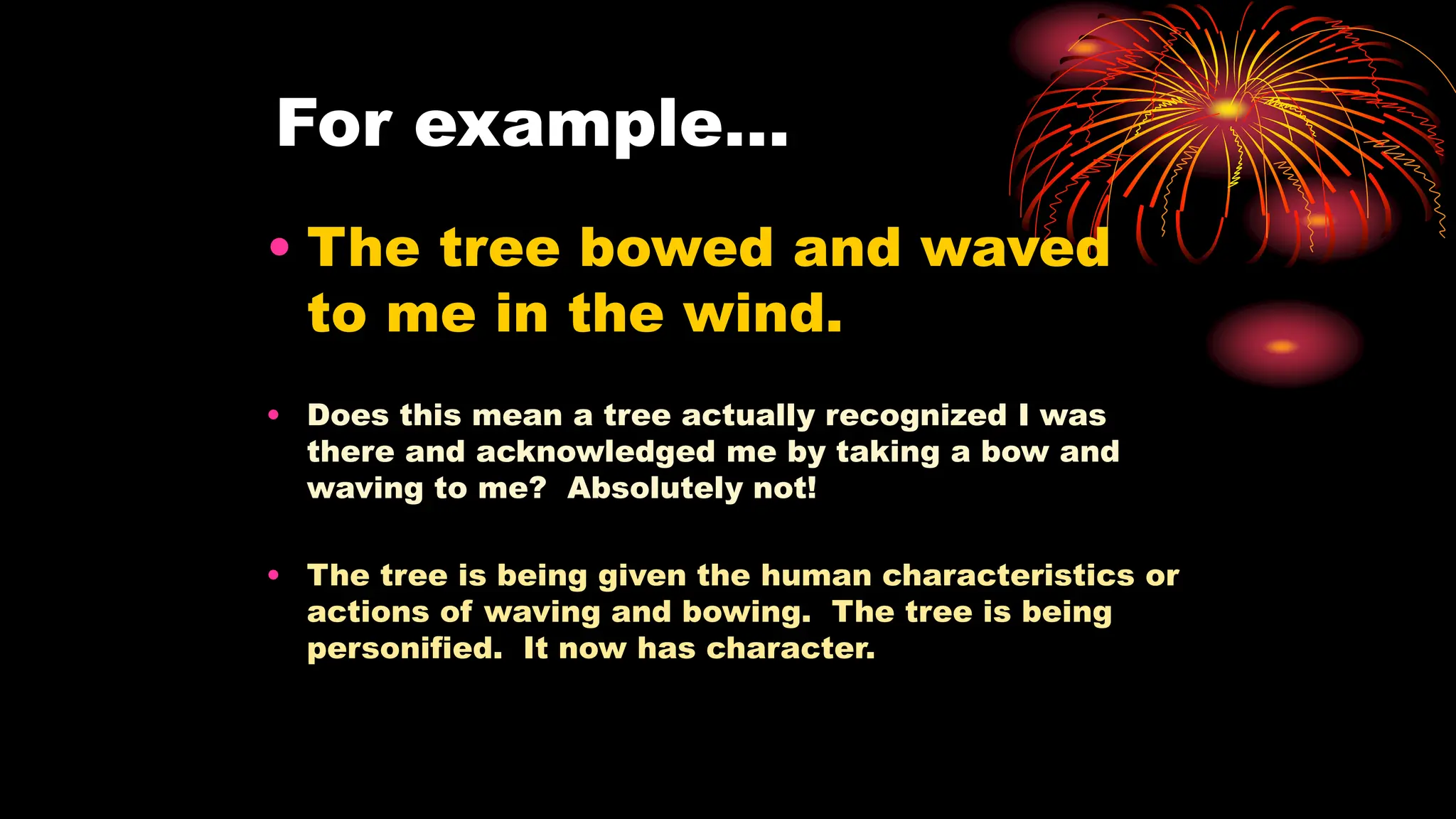 For example…

• The tree bowed and waved to me in the wind.

• Does this mean a tree actually recognized I was there and acknowledged me by taking a bow and waving to me?  Absolutely not!

• The tree is being given the human characteristics or actions of waving and bowing.  The tree is being personified.  It now has character.